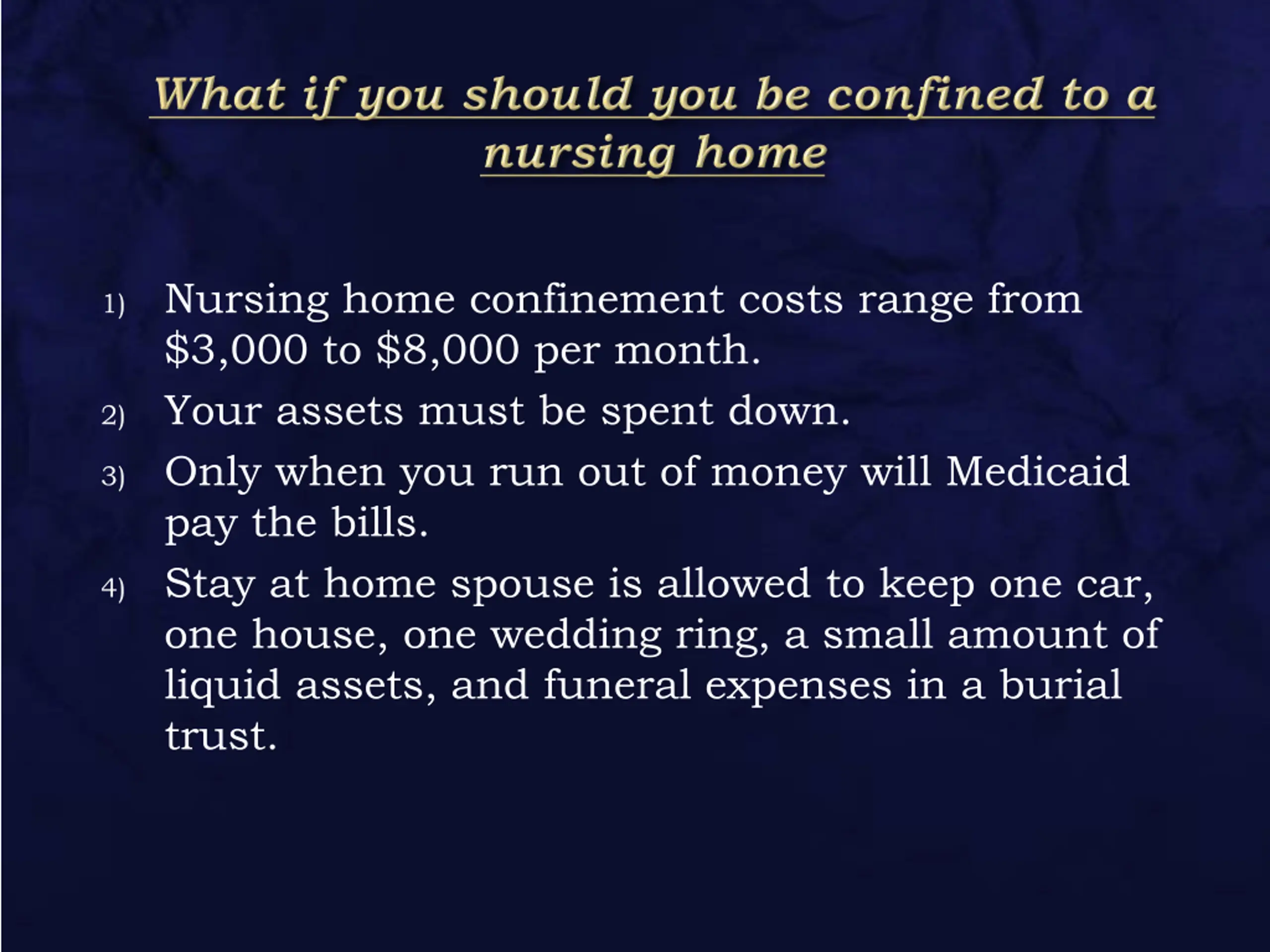 What if you should you be confined to a nursing home

1) Nursing home confinement costs range from \$3,000 to \$8,000 per month.

2) Your assets must be spent down.

3) Only when you run out of money will Medicaid pay the bills.

4) Stay at home spouse is allowed to keep one car, one house, one wedding ring, a small amount of liquid assets, and funeral expenses in a burial trust.